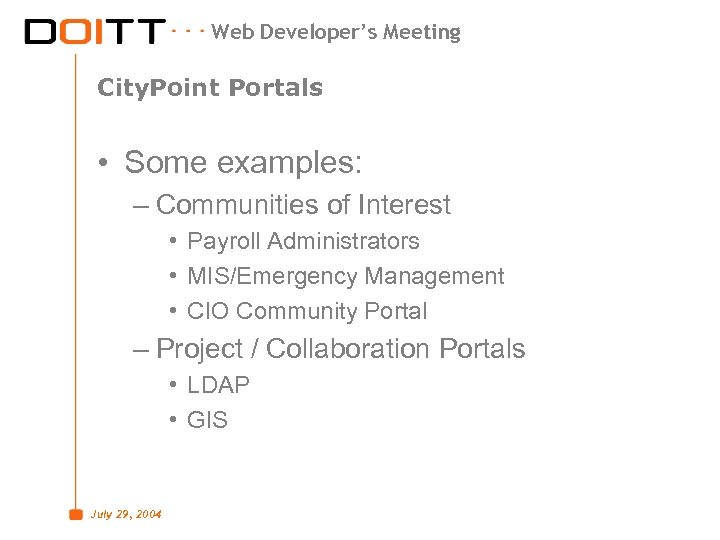 DOITT . . . Web Developer's Meeting

CityPoint Portals

• Some examples:
– Communities of Interest
• Payroll Administrators
• MIS/Emergency Management
• CIO Community Portal
– Project / Collaboration Portals
• LDAP
• GIS

July 29, 2004